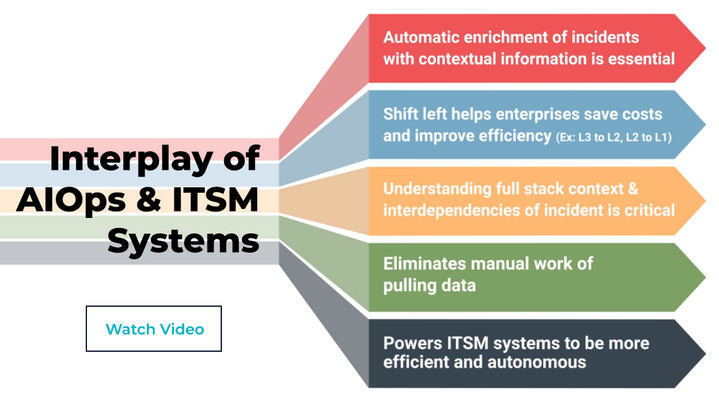 Interplay of AIOps & ITSM Systems

Watch Video

Automatic enrichment of incidents with contextual information is essential

Shift left helps enterprises save costs and improve efficiency (Ex: L3 to L2, L2 to L1)

Understanding full stack context & interdependencies of incident is critical

Eliminates manual work of pulling data

Powers ITSM systems to be more efficient and autonomous